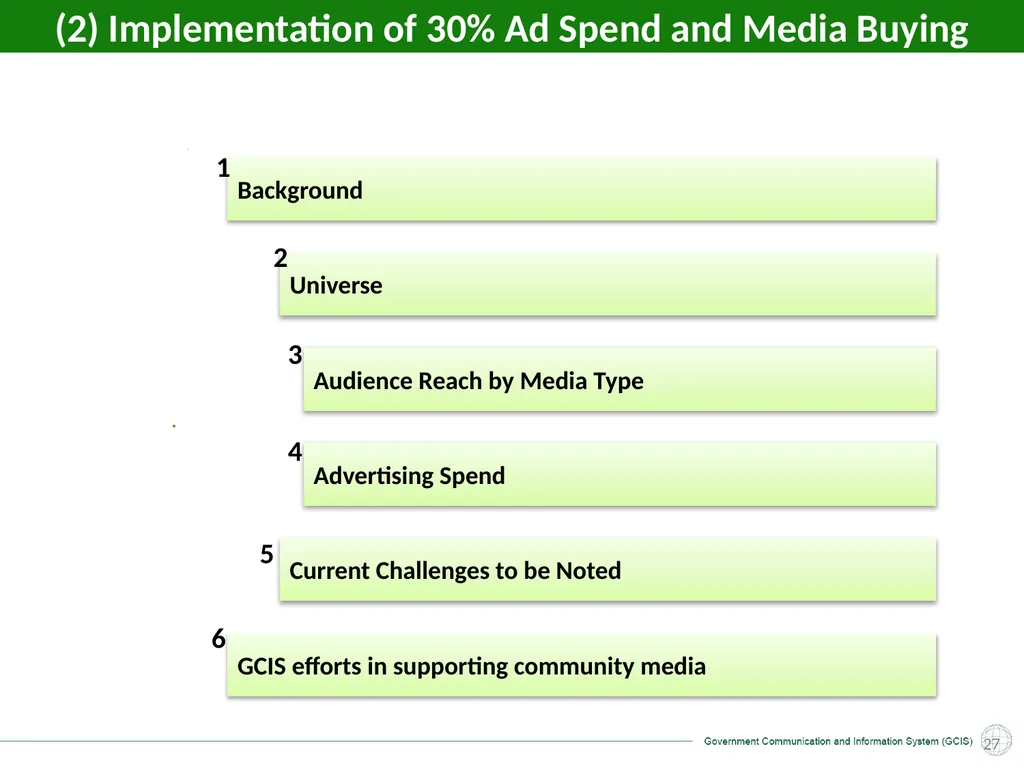 (2) Implementation of 30% Ad Spend and Media Buying

1 Background

2 Universe

3 Audience Reach by Media Type

4 Advertising Spend

5 Current Challenges to be Noted

6 GCIS efforts in supporting community media

Government Communication and Information System (GCIS) 27